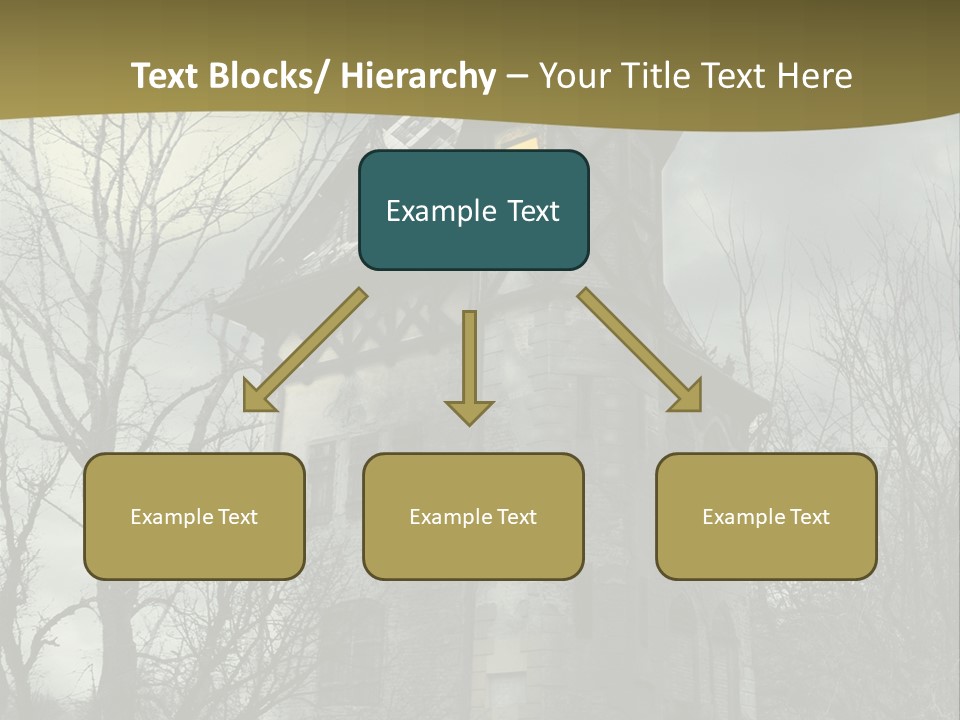 Text Blocks/ Hierarchy – Your Title Text Here

Example Text

Example Text

Example Text

Example Text